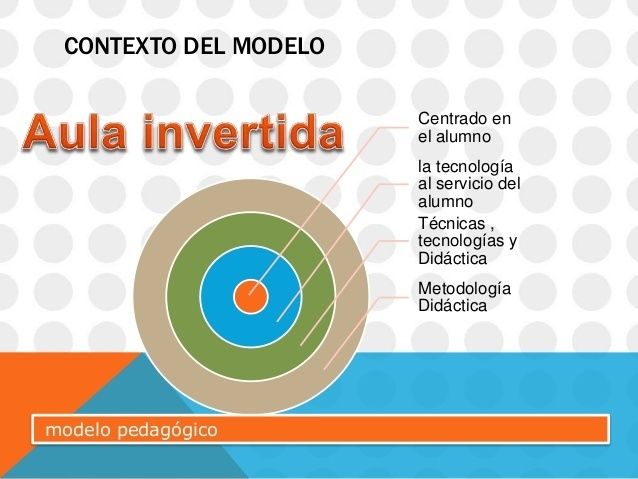 CONTEXTO DEL MODELO

Aula invertida

Centrado en el alumno

la tecnología al servicio del alumno

Técnicas , tecnologías y Didáctica

Metodología Didáctica

modelo pedagógico